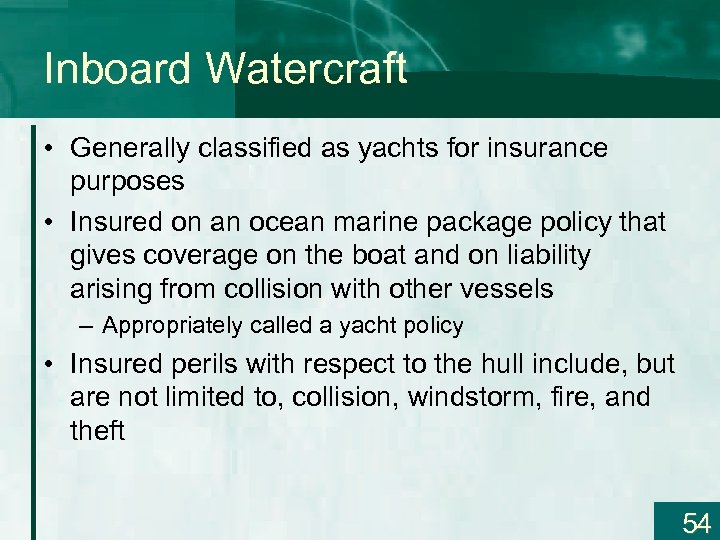 Inboard Watercraft

• Generally classified as yachts for insurance purposes

• Insured on an ocean marine package policy that gives coverage on the boat and on liability arising from collision with other vessels

– Appropriately called a yacht policy

• Insured perils with respect to the hull include, but are not limited to, collision, windstorm, fire, and theft

54